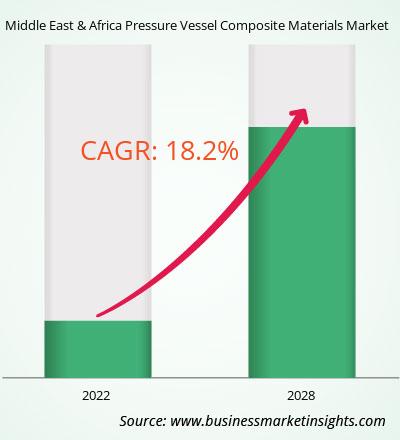 Middle East & Africa Pressure Vessel Composite Materials Market

CAGR: 18.2%

2022

2028

Source: www.businessmarketinsights.com